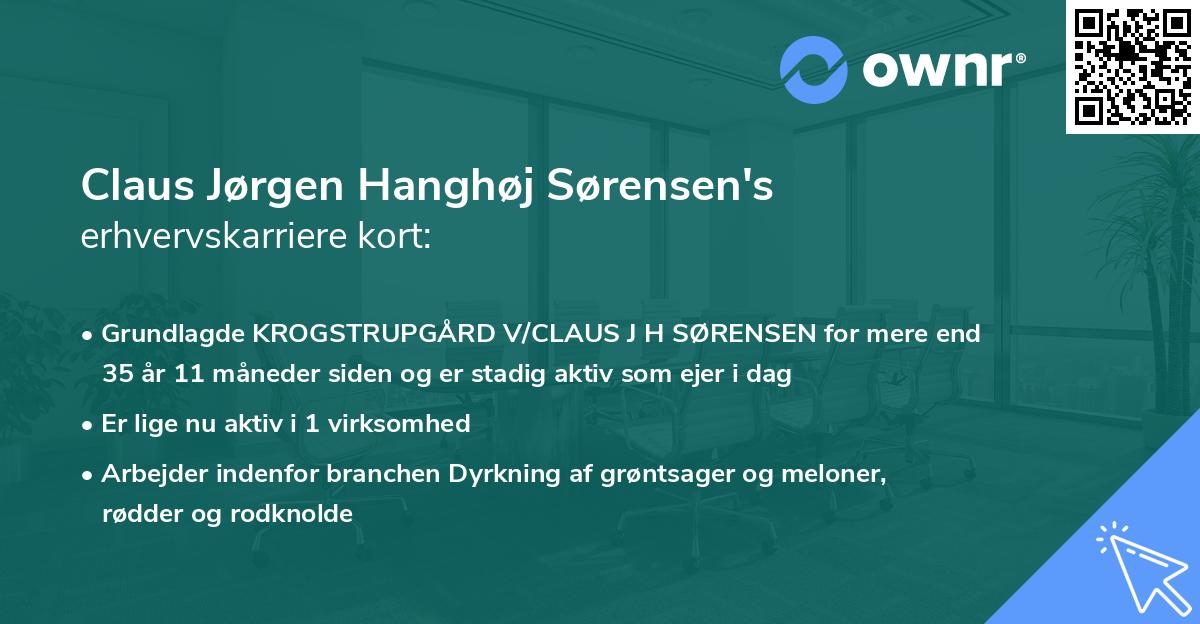 ownr®

Claus Jørgen Hanghøj Sørensen's
erhvervskarriere kort:

• Grundlagde KROGSTRUPGÅRD V/CLAUS J H SØRENSEN for mere end 35 år 11 måneder siden og er stadig aktiv som ejer i dag

• Er lige nu aktiv i 1 virksomhed

• Arbejder indenfor branchen Dyrkning af grøntsager og meloner, rødder og rodknolde